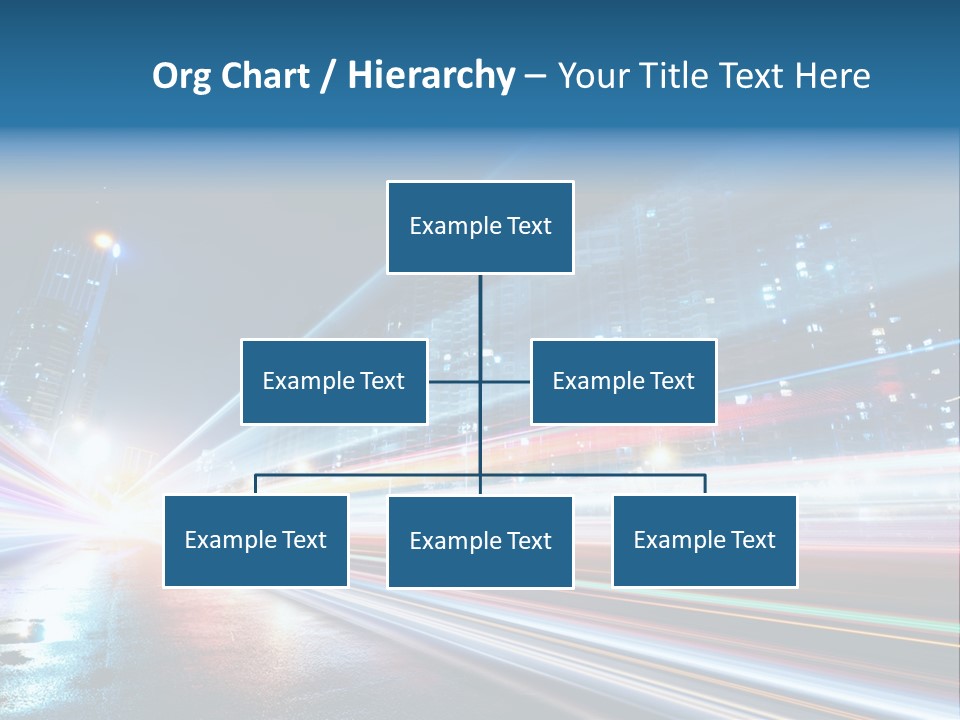 Org Chart / Hierarchy – Your Title Text Here

Example Text

Example Text

Example Text

Example Text

Example Text

Example Text